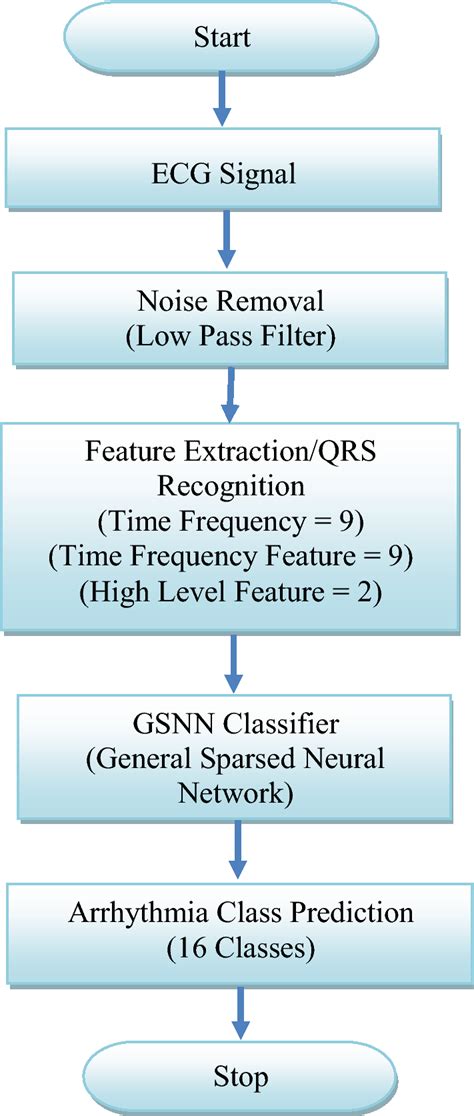 Start

ECG Signal

Noise Removal
(Low Pass Filter)

Feature Extraction/QRS Recognition
(Time Frequency = 9)
(Time Frequency Feature = 9)
(High Level Feature = 2)

GSNN Classifier
(General Sparsed Neural Network)

Arrhythmia Class Prediction
(16 Classes)

Stop